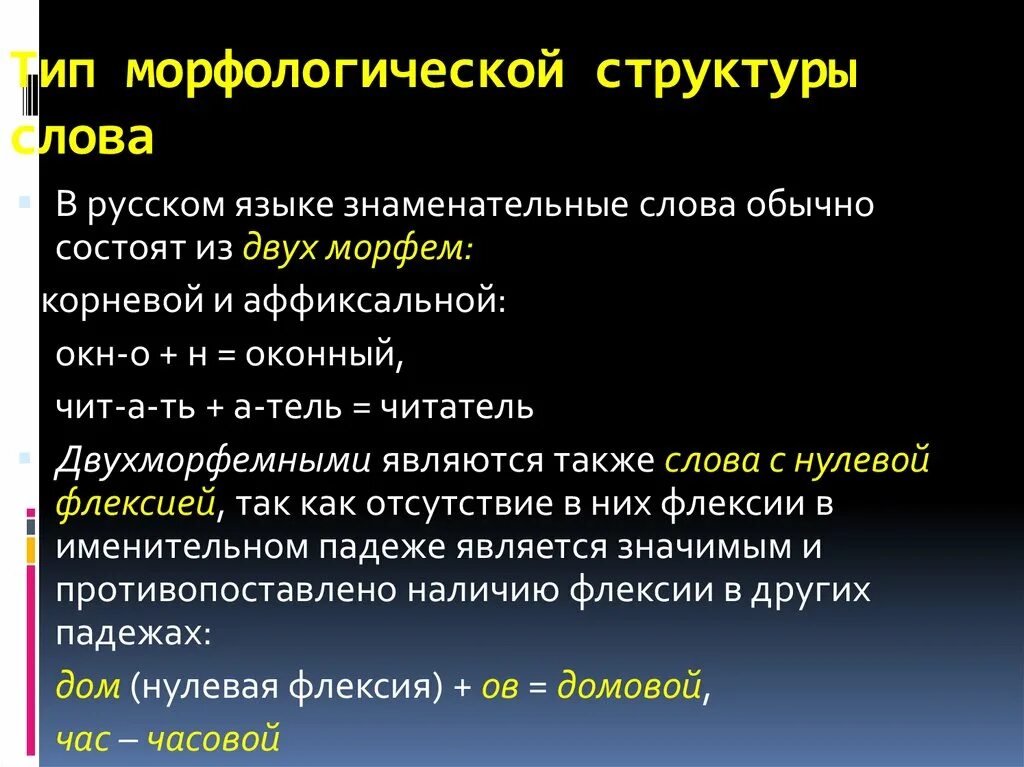 Тип морфологической структуры слова

В русском языке знаменательные слова обычно состоят из двух морфем:

корневой и аффиксальной:

окн-о + н = оконный,

чит-а-ть + а-тель = читатель

Двухморфемными являются также слова с нулевой флексией, так как отсутствие в них флексии в именительном падеже является значимым и противопоставлено наличию флексии в других падежах:

дом (нулевая флексия) + ов = домовой,

час – часовой